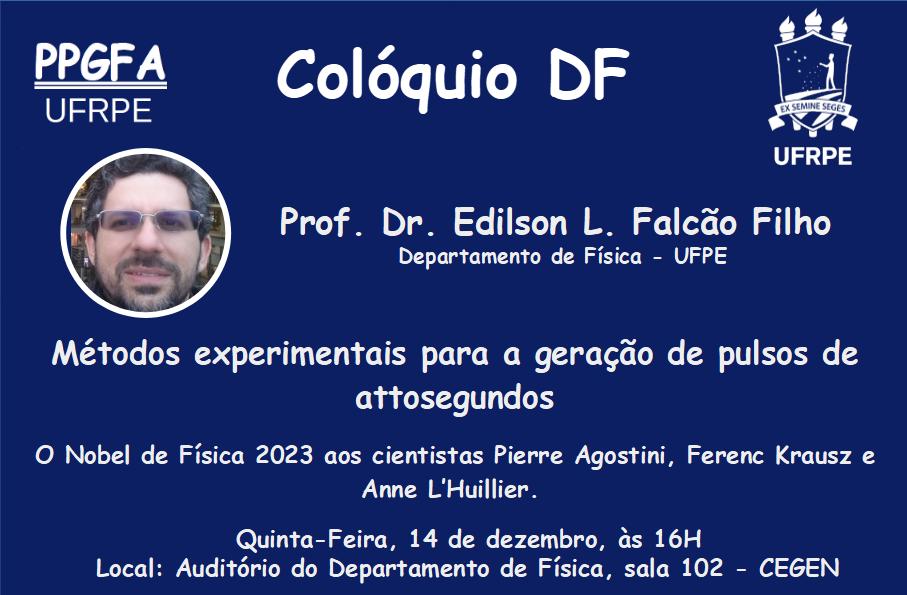 PPGFA
UFRPE

Colóquio DF

EX SEMINE SEGES
UFRPE

Prof. Dr. Edilson L. Falcão Filho
Departamento de Física - UFPE

Métodos experimentais para a geração de pulsos de attosegundos

O Nobel de Física 2023 aos cientistas Pierre Agostini, Ferenc Krausz e Anne L'Huillier.

Quinta-Feira, 14 de dezembro, às 16H
Local: Auditório do Departamento de Física, sala 102 - CEGEN